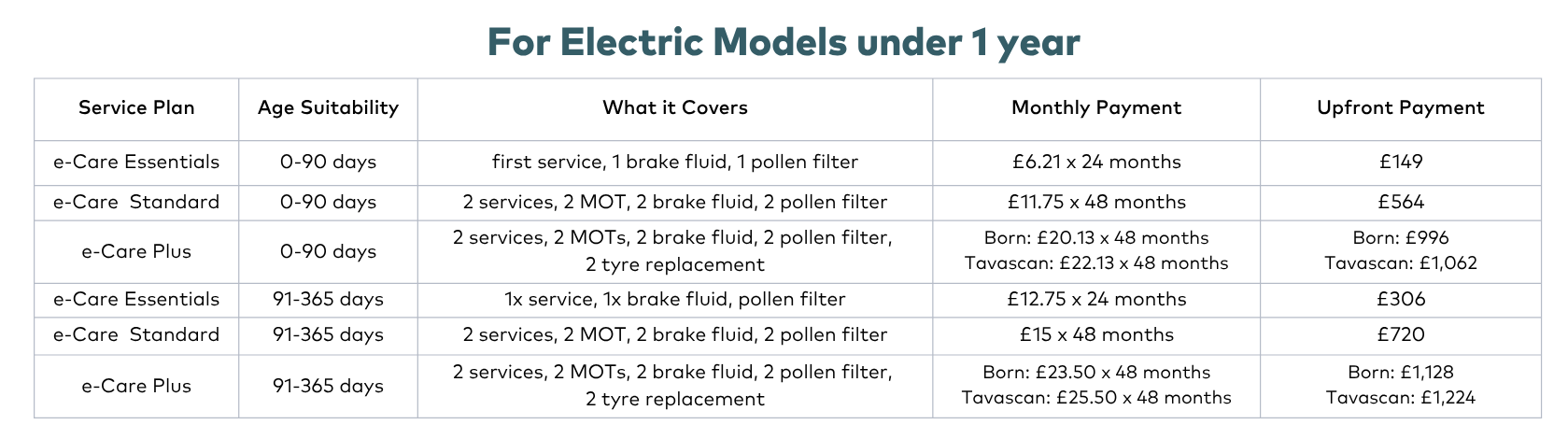 For Electric Models under 1 year

| Service Plan | Age Suitability | What it Covers | Monthly Payment | Upfront Payment |
|---|---|---|---|---|
| e-Care Essentials | 0-90 days | first service, 1 brake fluid, 1 pollen filter | £6.21 x 24 months | £149 |
| e-Care Standard | 0-90 days | 2 services, 2 MOT, 2 brake fluid, 2 pollen filter | £11.75 x 48 months | £564 |
| e-Care Plus | 0-90 days | 2 services, 2 MOTs, 2 brake fluid, 2 pollen filter, 2 tyre replacement | Born: £20.13 x 48 months Tavascan: £22.13 x 48 months | Born: £996 Tavascan: £1,062 |
| e-Care Essentials | 91-365 days | 1x service, 1x brake fluid, pollen filter | £12.75 x 24 months | £306 |
| e-Care Standard | 91-365 days | 2 services, 2 MOT, 2 brake fluid, 2 pollen filter | £15 x 48 months | £720 |
| e-Care Plus | 91-365 days | 2 services, 2 MOTs, 2 brake fluid, 2 pollen filter, 2 tyre replacement | Born: £23.50 x 48 months Tavascan: £25.50 x 48 months | Born: £1,128 Tavascan: £1,224 |